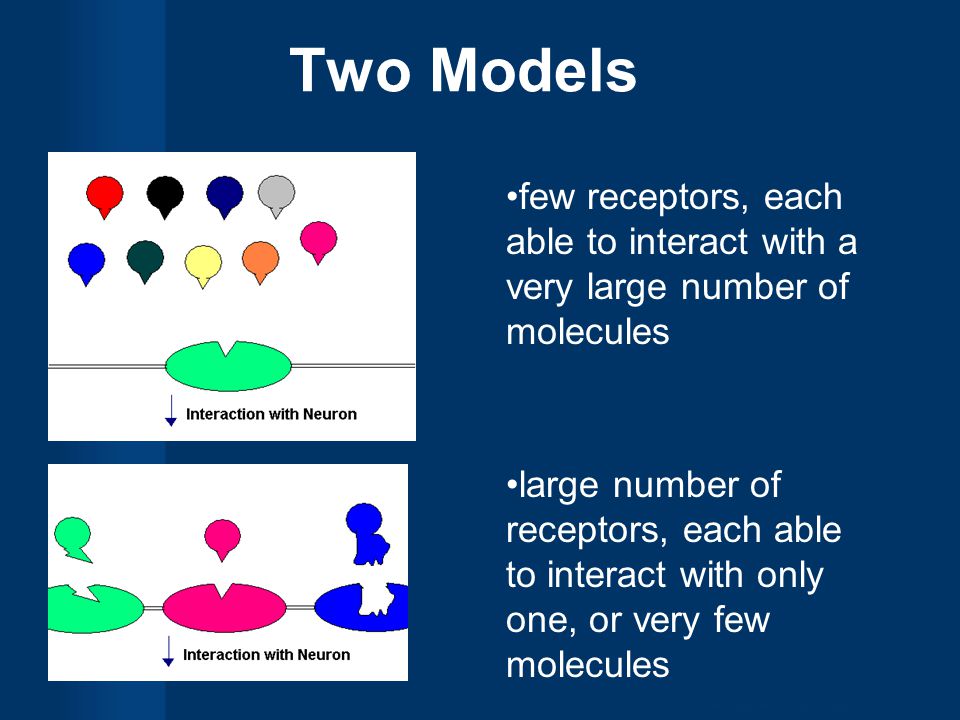 Two Models

Interaction with Neuron

•few receptors, each able to interact with a very large number of molecules

Interaction with Neuron

•large number of receptors, each able to interact with only one, or very few molecules